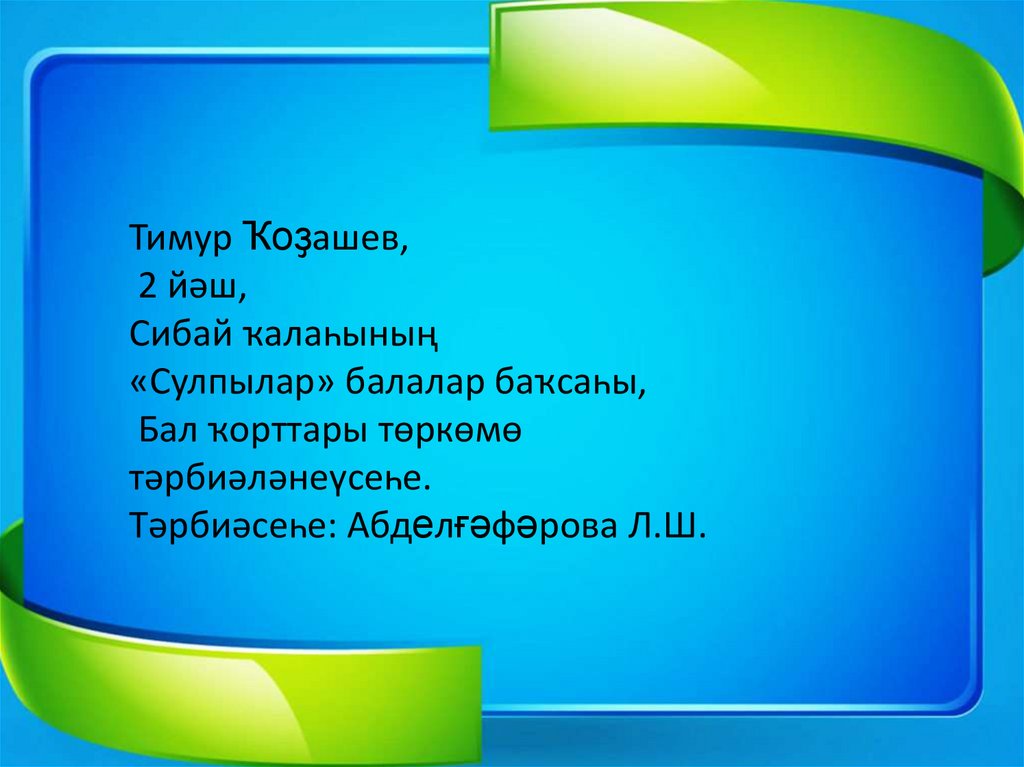 Тимур Ҡоҙашев,
2 йәш,
Сибай ҡалаһының
«Сулпылар» балалар баҡсаһы,
Бал ҡорттары төркөмө тәрбиәләнеүсеһе.
Тәрбиәсеһе: Абделғәфәрова Л.Ш.